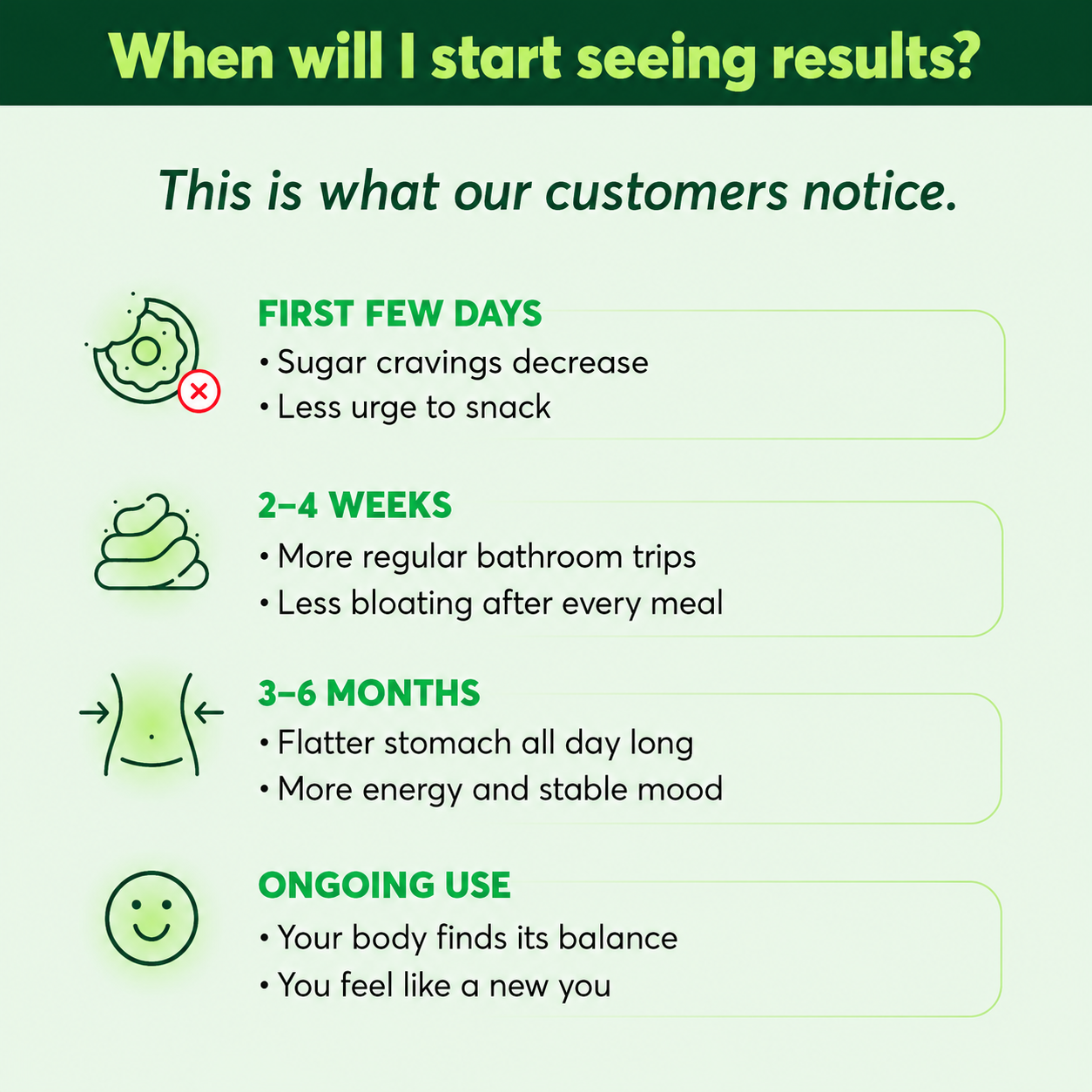 When will I start seeing results?

This is what our customers notice.

FIRST FEW DAYS
• Sugar cravings decrease
• Less urge to snack

2–4 WEEKS
• More regular bathroom trips
• Less bloating after every meal

3–6 MONTHS
• Flatter stomach all day long
• More energy and stable mood

ONGOING USE
• Your body finds its balance
• You feel like a new you